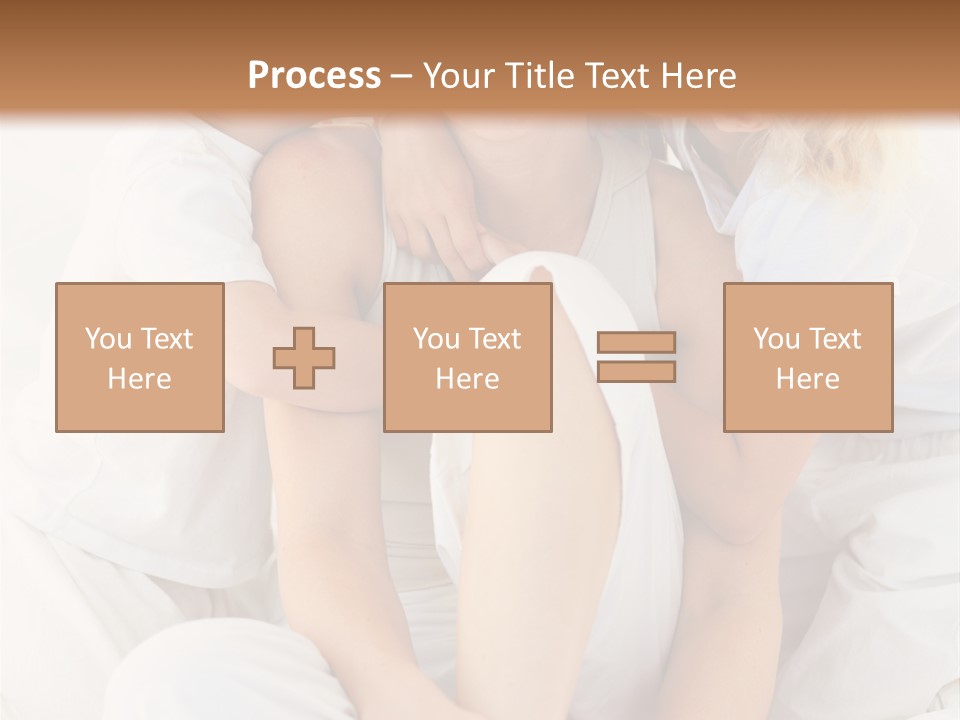 Process – Your Title Text Here

You Text Here

You Text Here

You Text Here